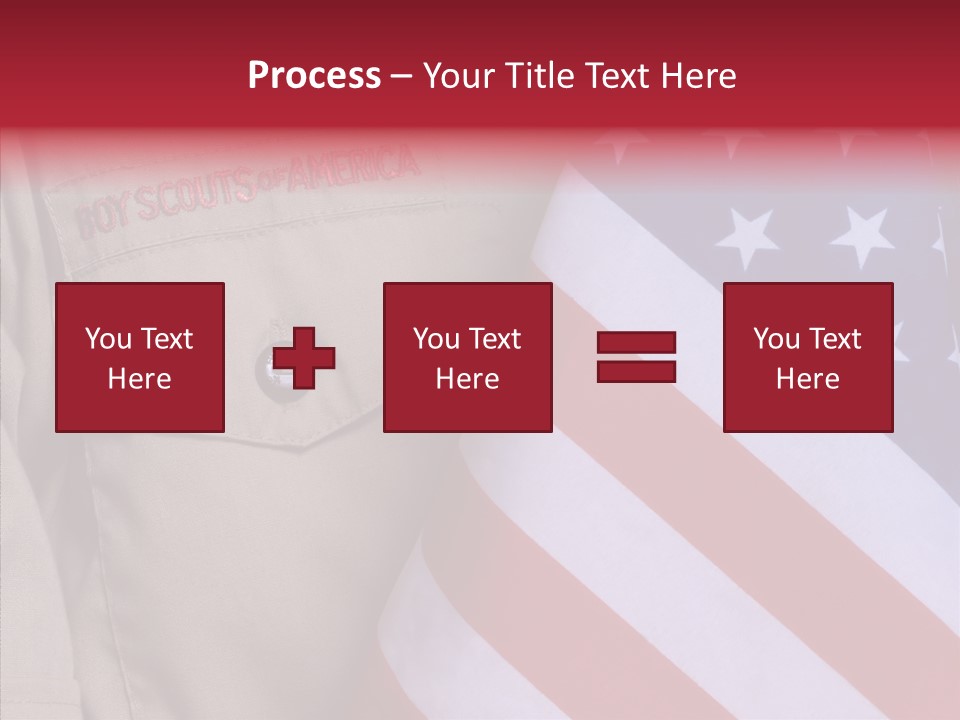 Process – Your Title Text Here

BOY SCOUTS OF AMERICA

You Text Here

You Text Here

You Text Here